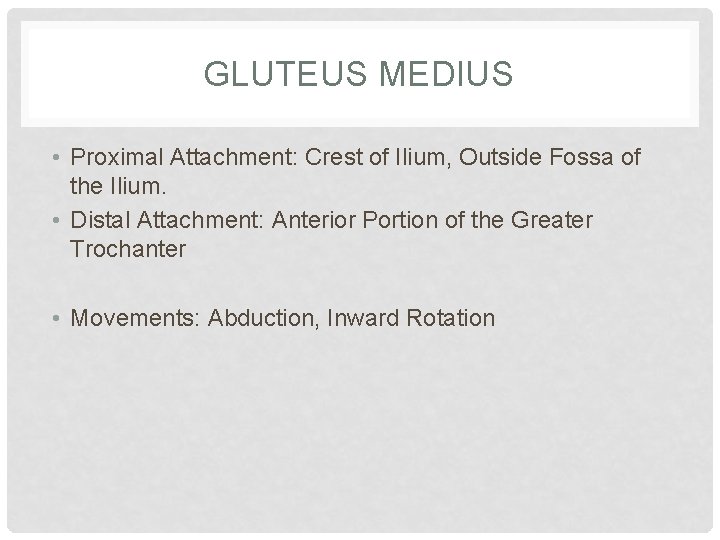 GLUTEUS MEDIUS

• Proximal Attachment: Crest of Ilium, Outside Fossa of the Ilium.
• Distal Attachment: Anterior Portion of the Greater Trochanter

• Movements: Abduction, Inward Rotation